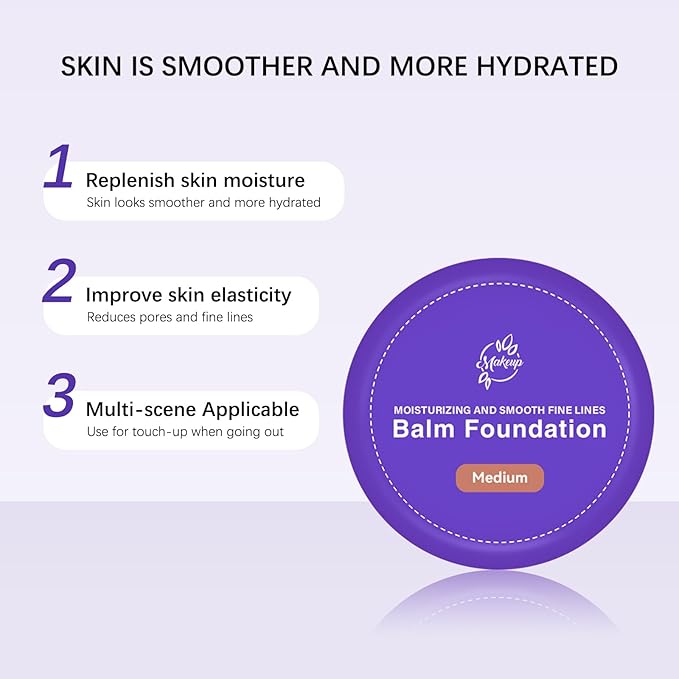 SKIN IS SMOOTHER AND MORE HYDRATED

1 Replenish skin moisture
Skin looks smoother and more hydrated

2 Improve skin elasticity
Reduces pores and fine lines

3 Multi-scene Applicable
Use for touch-up when going out

Makeup

MOISTURIZING AND SMOOTH FINE LINES
Balm Foundation

Medium